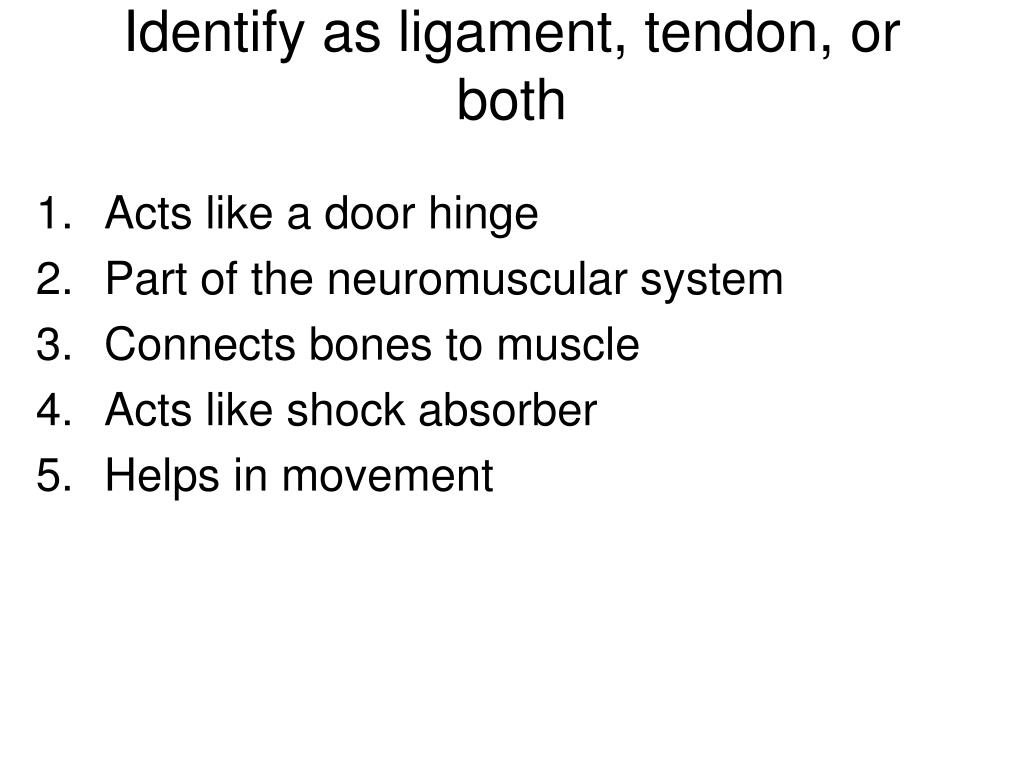 Identify as ligament, tendon, or both

1. Acts like a door hinge
2. Part of the neuromuscular system
3. Connects bones to muscle
4. Acts like shock absorber
5. Helps in movement